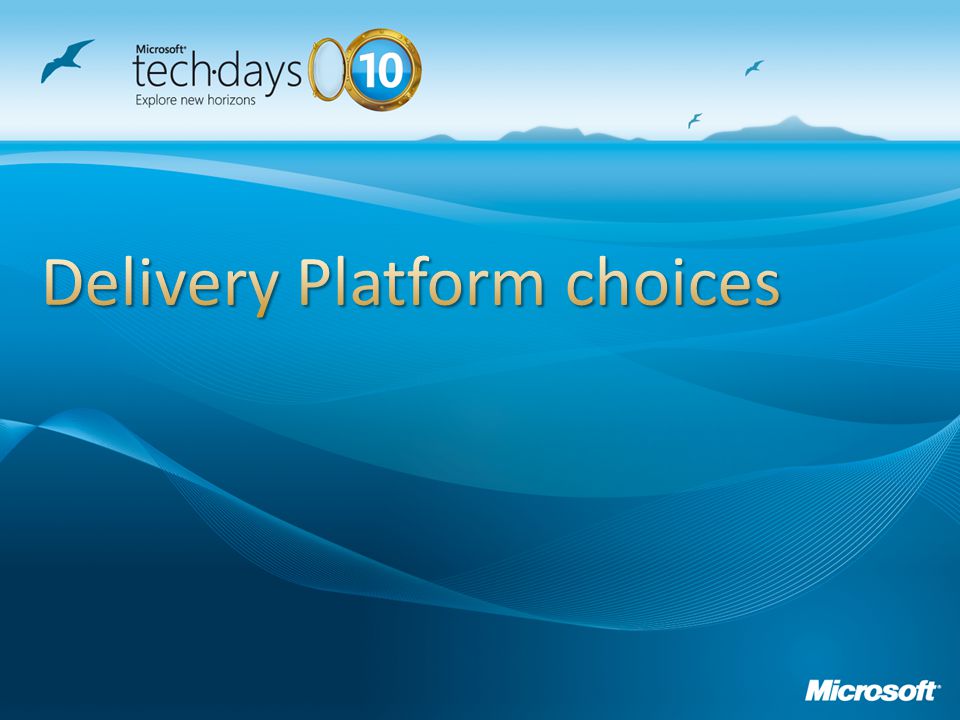 Microsoft® tech·days 10
Explore new horizons

Delivery Platform choices

Microsoft®